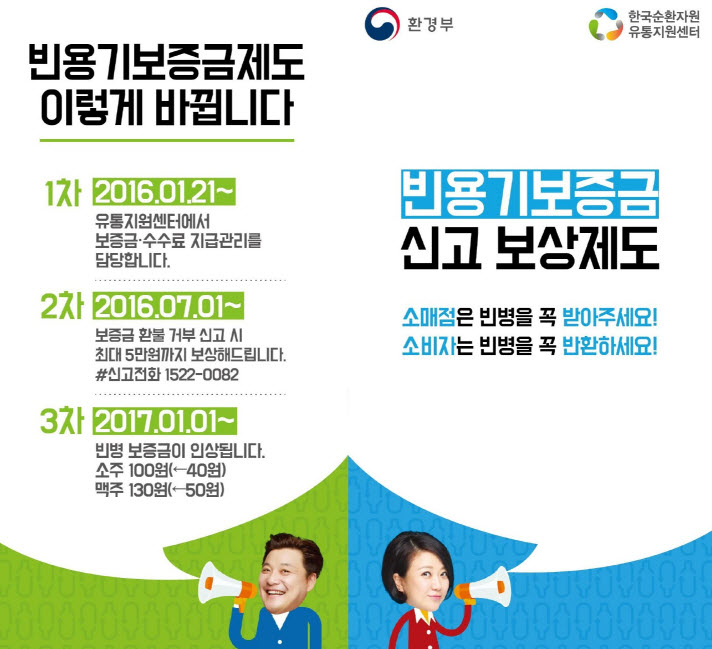 환경부

한국순환자원
유통지원센터

빈용기보증금제도
이렇게 바뀝니다

1차 2016.01.21~
유통지원센터에서
보증금·수수료 지급관리를
담당합니다.

2차 2016.07.01~
보증금 환불 거부 신고 시
최대 5만원까지 보상해드립니다.
#신고전화 1522-0082

3차 2017.01.01~
빈병 보증금이 인상됩니다.
소주 100원(←40원)
맥주 130원(←50원)

빈용기보증금
신고 보상제도

소매점은 빈병을 꼭 받아주세요!
소비자는 빈병을 꼭 반환하세요!